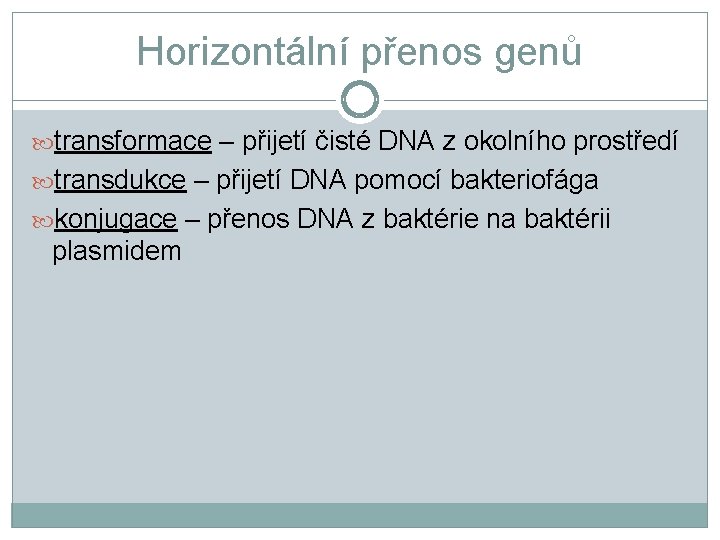 Horizontální přenos genů

transformace – přijetí čisté DNA z okolního prostředí

transdukce – přijetí DNA pomocí bakteriofága

konjugace – přenos DNA z baktérie na baktérii plasmidem